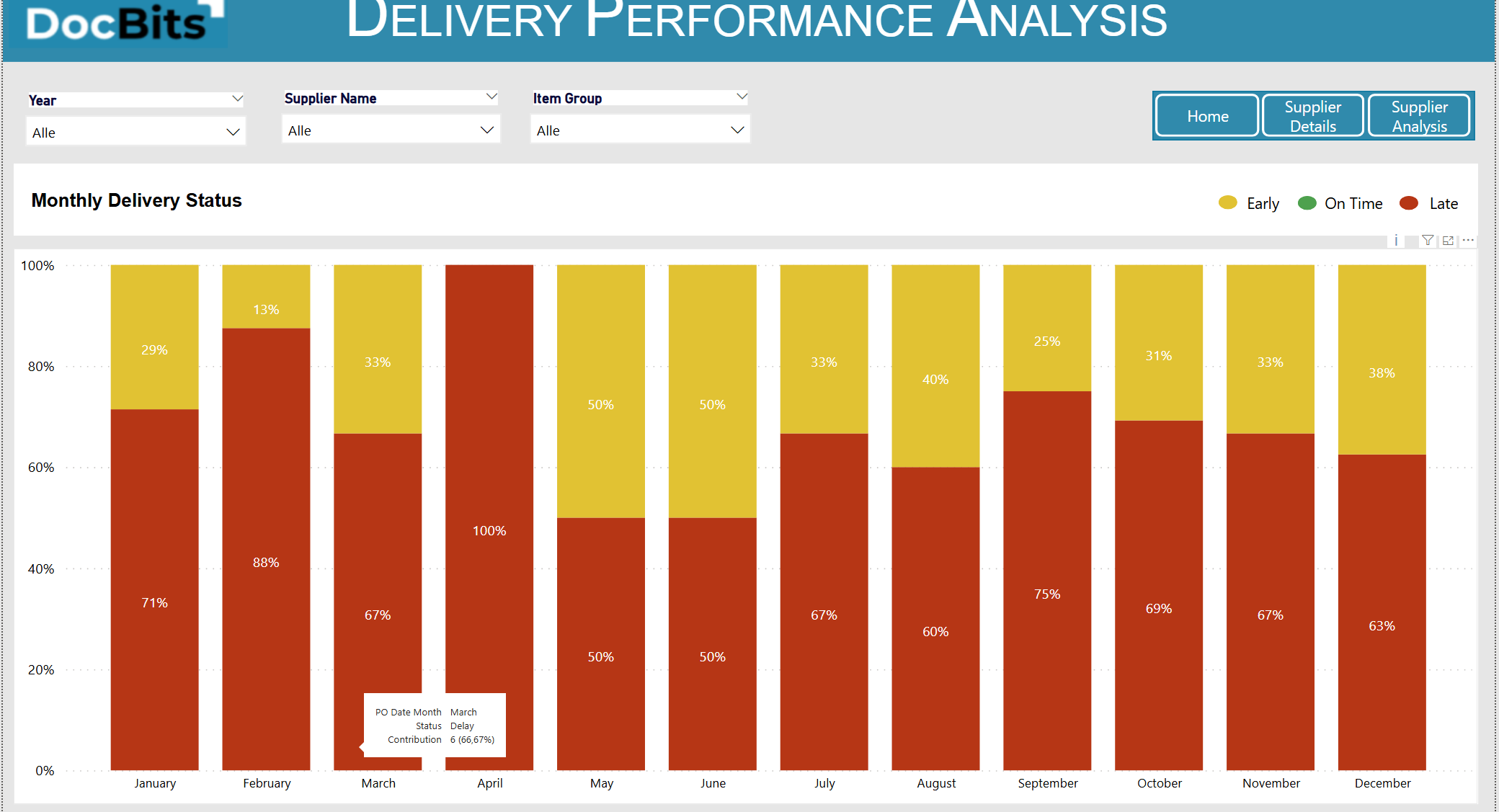 DocBits

DELIVERY PERFORMANCE ANALYSIS

Year
Alle

Supplier Name
Alle

Item Group
Alle

Home

Supplier Details

Supplier Analysis

Monthly Delivery Status

Early On Time Late

100%
80%
60%
40%
20%
0%

29%
71%
13%
88%
33%
67%
100%
50%
50%
50%
50%
33%
67%
40%
60%
25%
75%
31%
69%
33%
67%
38%
63%

PO Date Month March
Status Delay
Contribution 6 (66,67%)

January February March April May June July August September October November December